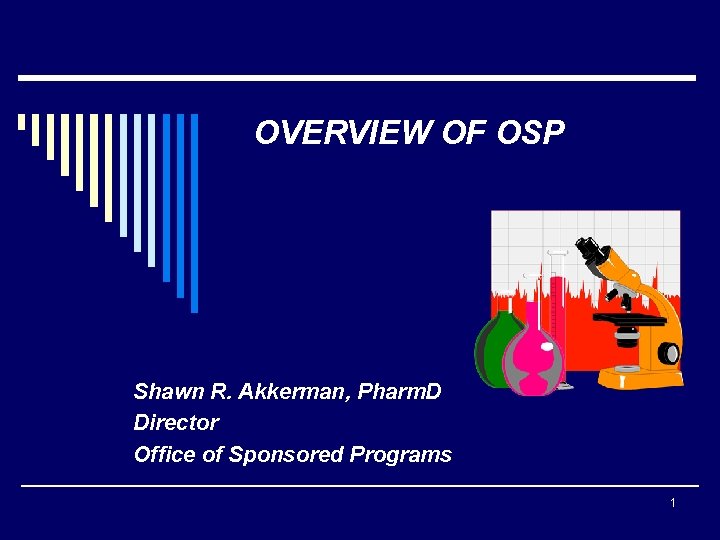 OVERVIEW OF OSP

Shawn R. Akkerman, PharmD
Director
Office of Sponsored Programs

1